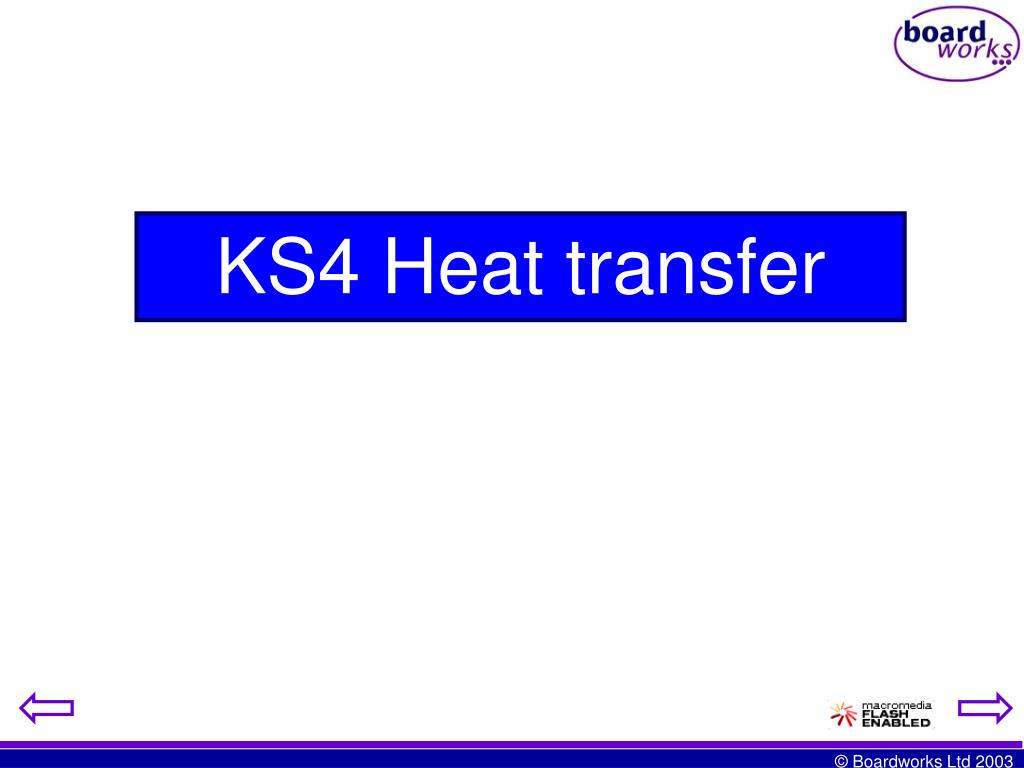 board works

KS4 Heat transfer

macromedia FLASH ENABLED

© Boardworks Ltd 2003